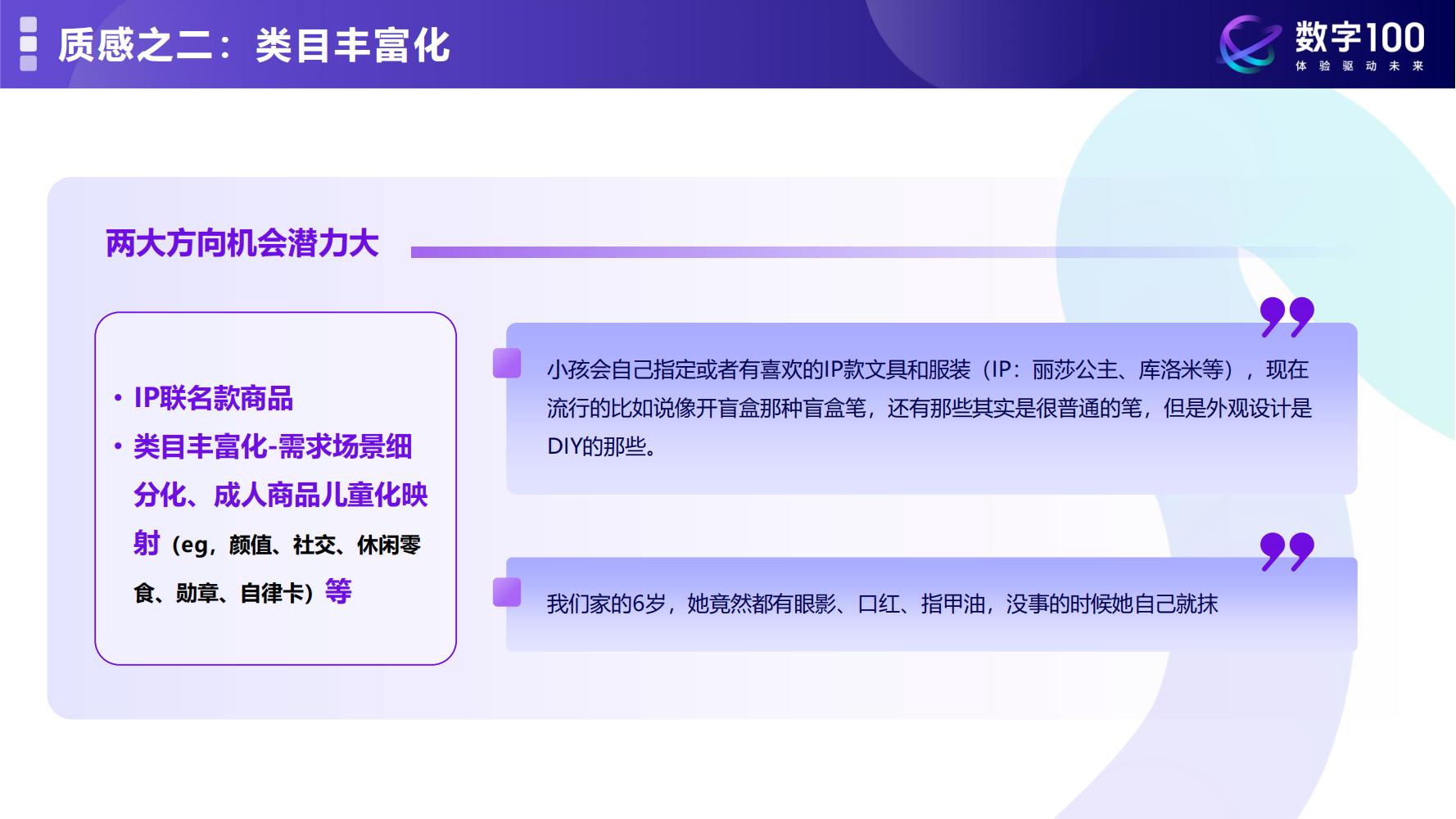 质感之二：类目丰富化

数字100
体验驱动未来

两大方向机会潜力大

• IP联名款商品
• 类目丰富化-需求场景细分化、成人商品儿童化映射（eg，颜值、社交、休闲零食、勋章、自律卡）等

小孩会自己指定或者有喜欢的IP款文具和服装（IP：丽莎公主、库洛米等），现在流行的比如说像开盲盒那种盲盒笔，还有那些其实是很普通的笔，但是外观设计是DIY的那些。

我们家的6岁，她竟然都有眼影、口红、指甲油，没事的时候她自己就抹